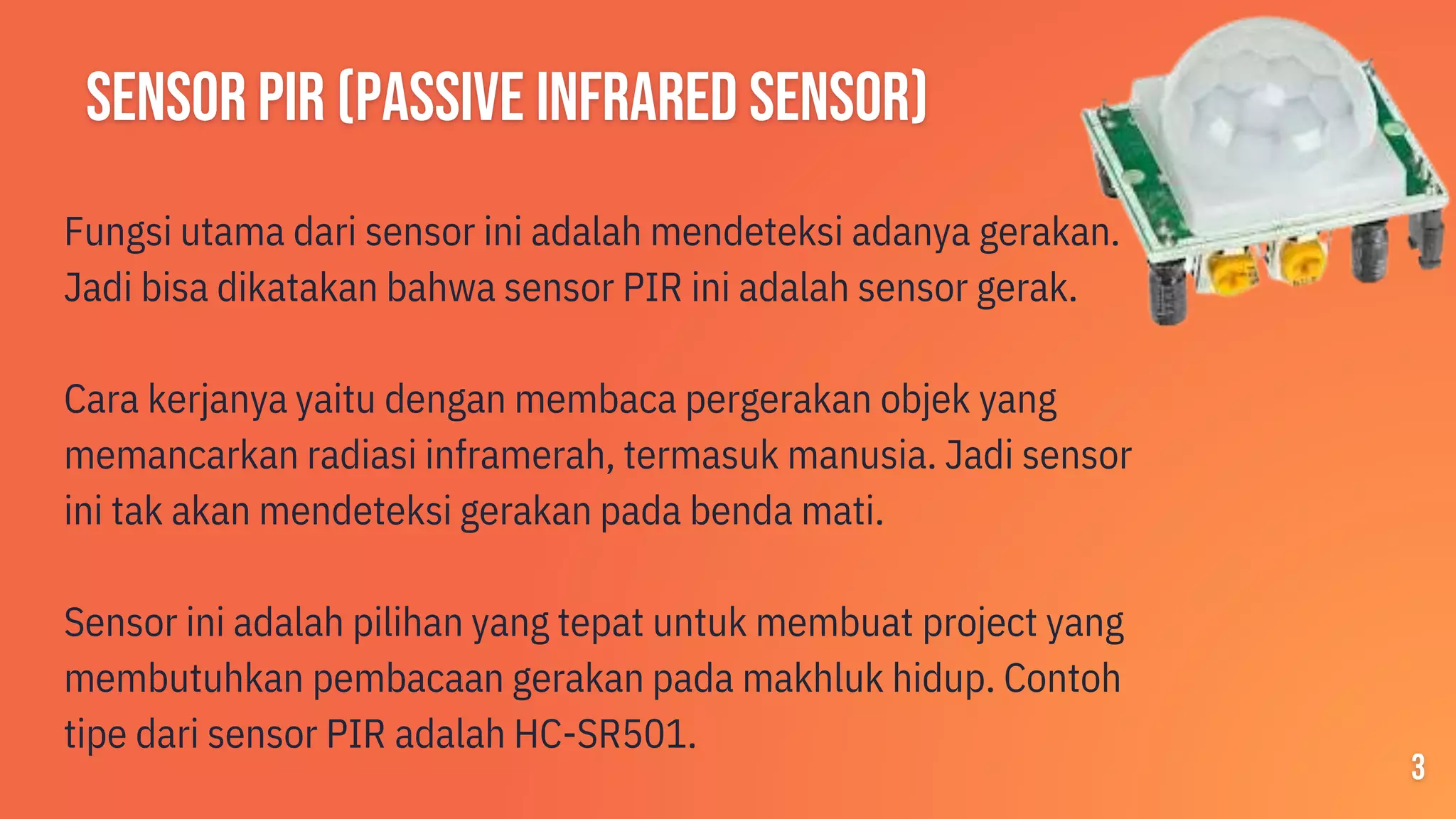 SENSOR PIR (PASSIVE INFRARED SENSOR)

Fungsi utama dari sensor ini adalah mendeteksi adanya gerakan. Jadi bisa dikatakan bahwa sensor PIR ini adalah sensor gerak.

Cara kerjanya yaitu dengan membaca pergerakan objek yang memancarkan radiasi inframerah, termasuk manusia. Jadi sensor ini tak akan mendeteksi gerakan pada benda mati.

Sensor ini adalah pilihan yang tepat untuk membuat project yang membutuhkan pembacaan gerakan pada makhluk hidup. Contoh tipe dari sensor PIR adalah HC-SR501.

3